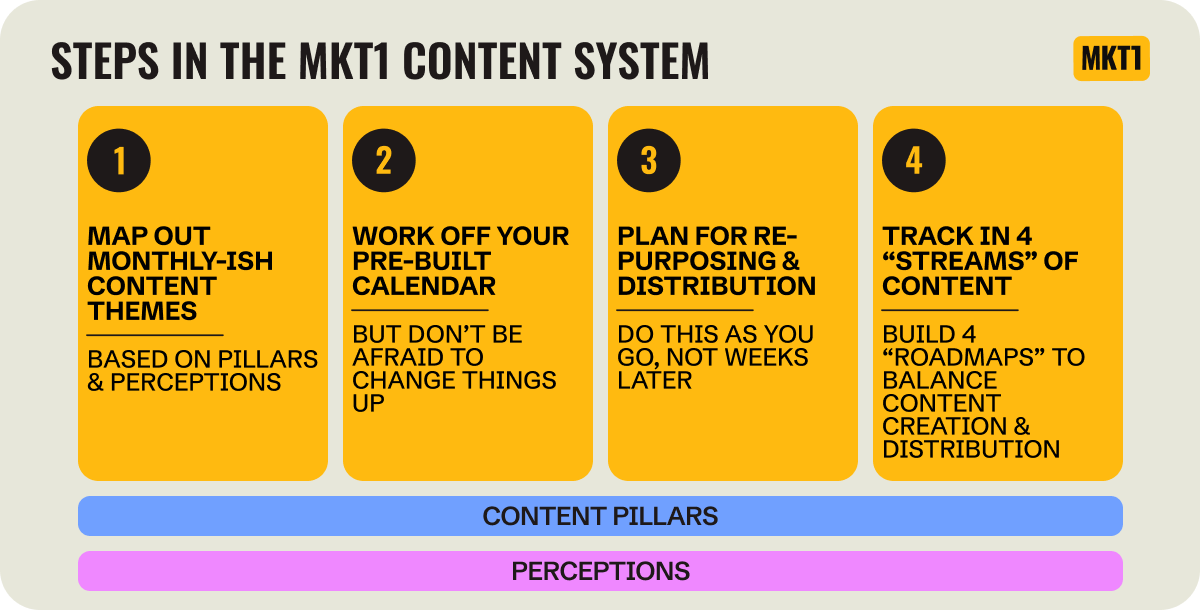 STEPS IN THE MKT1 CONTENT SYSTEM

MKT1

1

MAP OUT MONTHLY-ISH CONTENT THEMES

BASED ON PILLARS & PERCEPTIONS

2

WORK OFF YOUR PRE-BUILT CALENDAR

BUT DON'T BE AFRAID TO CHANGE THINGS UP

3

PLAN FOR RE-PURPOSING & DISTRIBUTION

DO THIS AS YOU GO, NOT WEEKS LATER

4

TRACK IN 4 "STREAMS" OF CONTENT

BUILD 4 "ROADMAPS" TO BALANCE CONTENT CREATION & DISTRIBUTION

CONTENT PILLARS

PERCEPTIONS